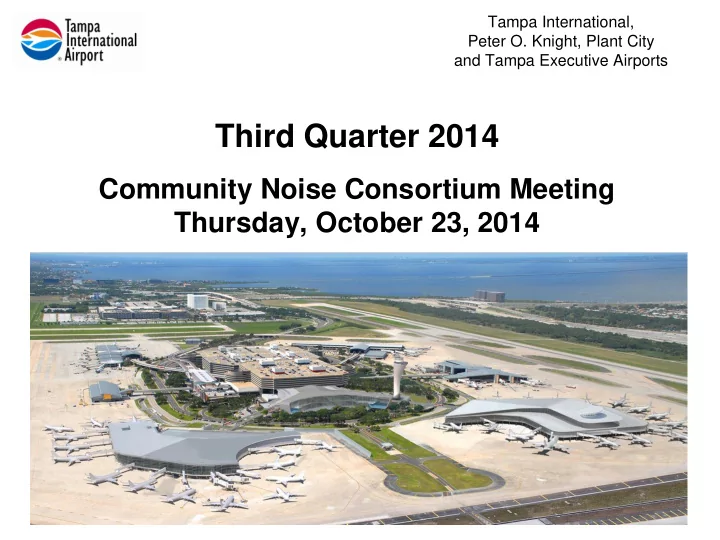 Tampa International Airport

Tampa International, Peter O. Knight, Plant City and Tampa Executive Airports

Third Quarter 2014

Community Noise Consortium Meeting
Thursday, October 23, 2014